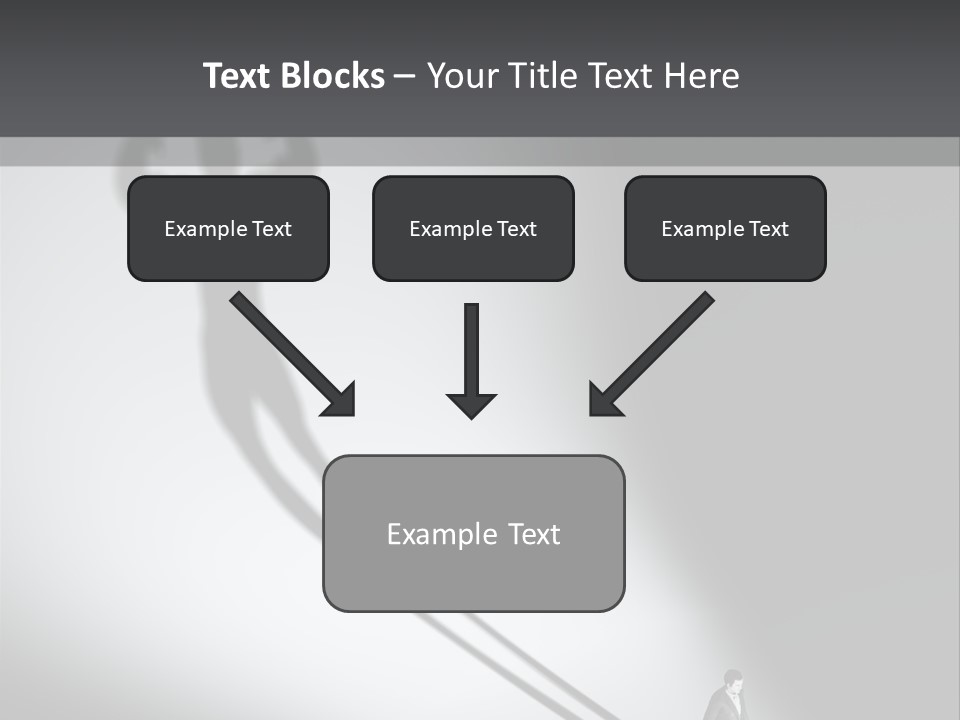 Text Blocks – Your Title Text Here

Example Text

Example Text

Example Text

Example Text